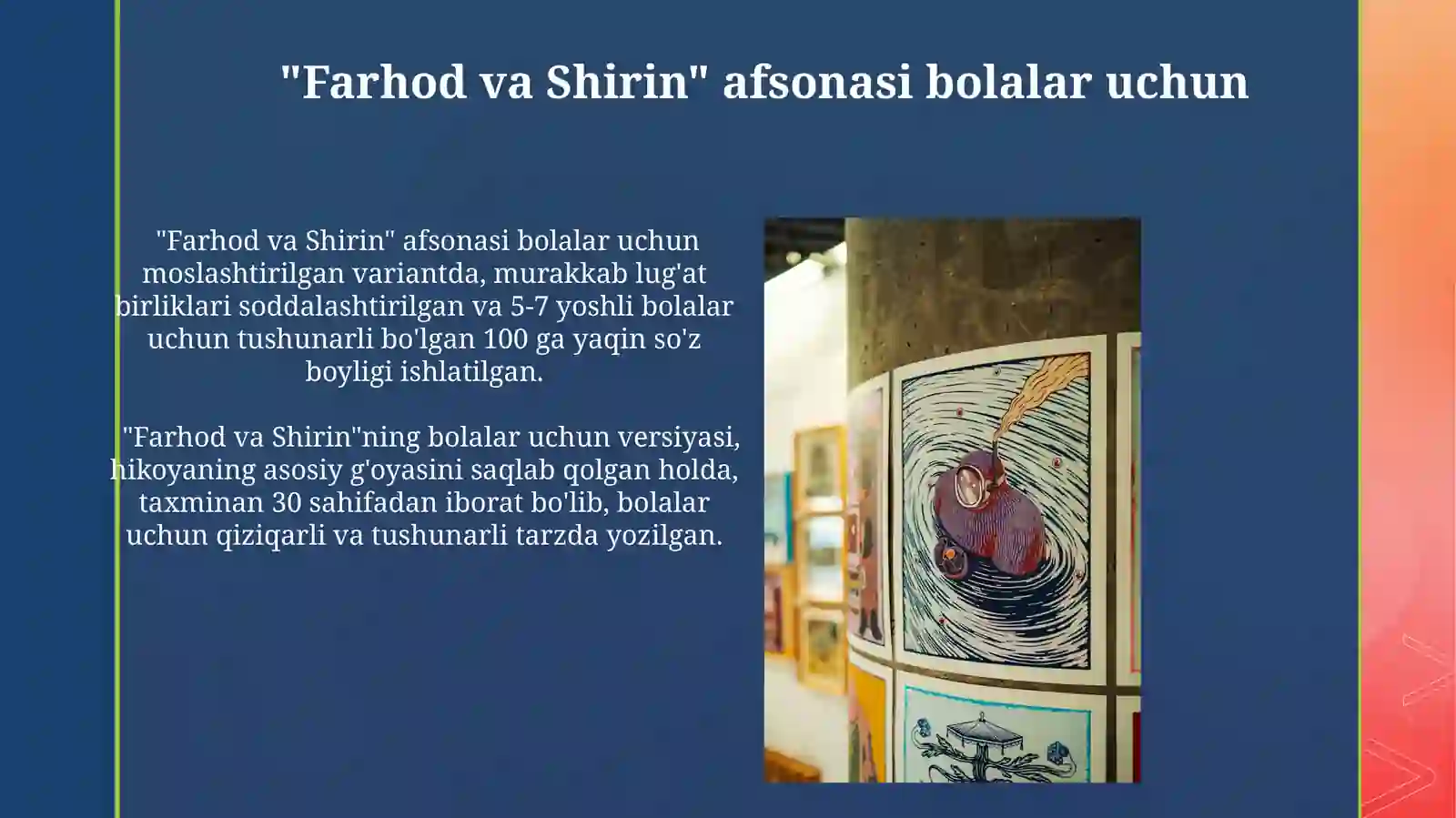 "Farhod va Shirin" afsonasi bolalar uchun

"Farhod va Shirin" afsonasi bolalar uchun moslashtirilgan variantda, murakkab lug'at birliklari soddalashtirilgan va 5-7 yoshli bolalar uchun tushunarli bo'lgan 100 ga yaqin so'z boyligi ishlatilgan.

"Farhod va Shirin"ning bolalar uchun versiyasi, hikoyaning asosiy g'oyasini saqlab qolgan holda, taxminan 30 sahifadan iborat bo'lib, bolalar uchun qiziqarli va tushunarli tarzda yozilgan.